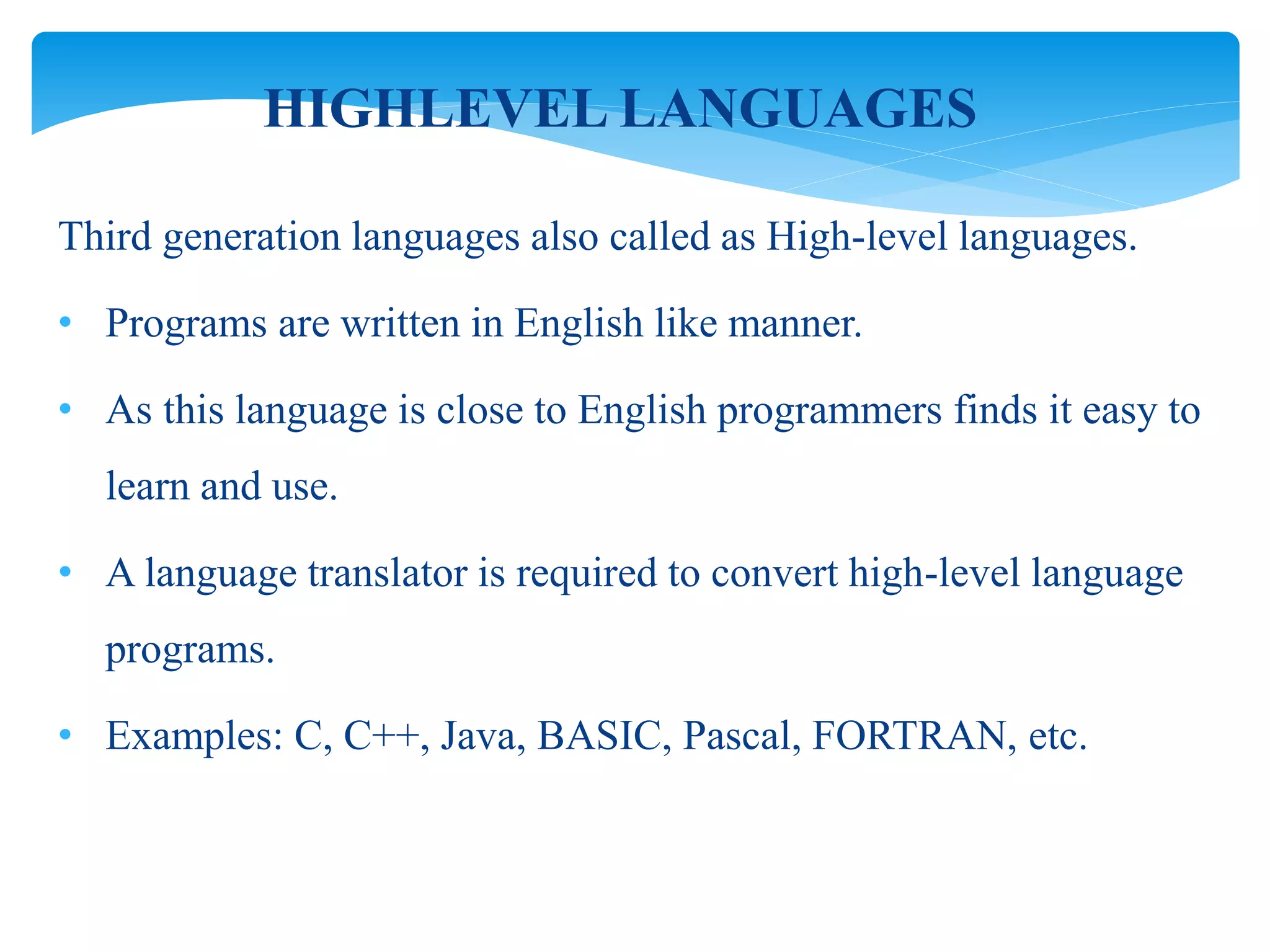 HIGHLEVEL LANGUAGES

Third generation languages also called as High-level languages.

• Programs are written in English like manner.

• As this language is close to English programmers finds it easy to learn and use.

• A language translator is required to convert high-level language programs.

• Examples: C, C++, Java, BASIC, Pascal, FORTRAN, etc.